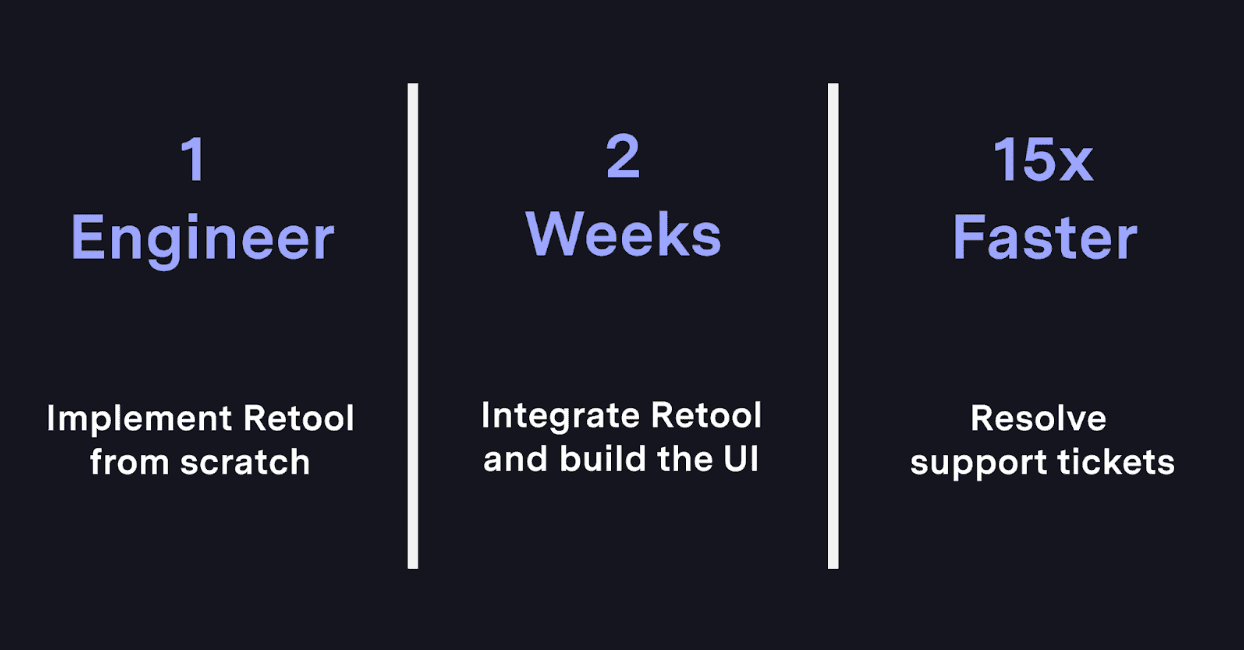 1
Engineer

Implement Retool from scratch

2
Weeks

Integrate Retool and build the UI

15x
Faster

Resolve support tickets